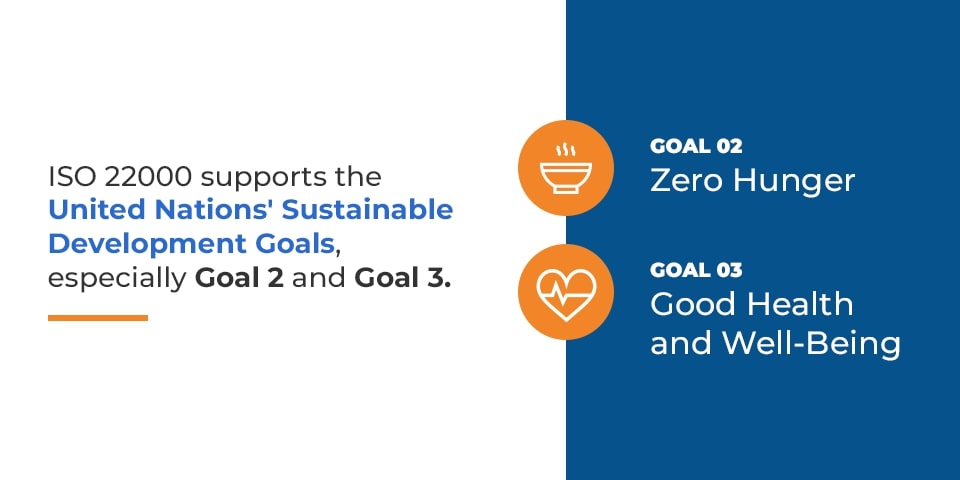 ISO 22000 supports the United Nations' Sustainable Development Goals, especially Goal 2 and Goal 3.

GOAL 02
Zero Hunger

GOAL 03
Good Health and Well-Being